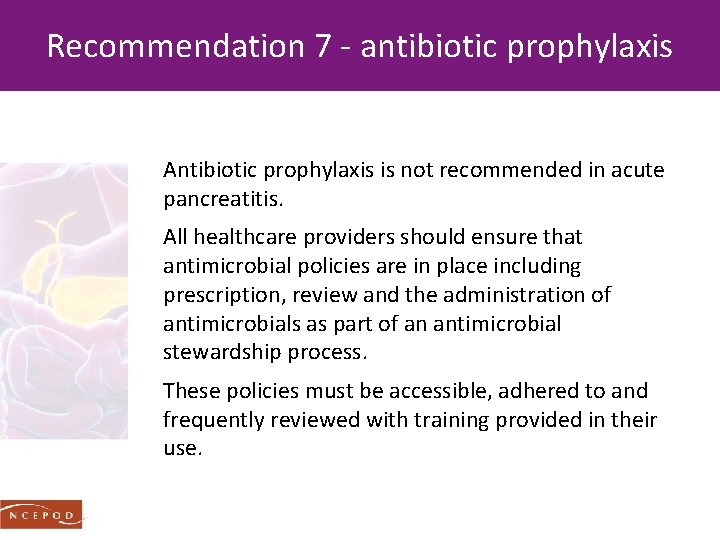 Recommendation 7 - antibiotic prophylaxis

Antibiotic prophylaxis is not recommended in acute pancreatitis.

All healthcare providers should ensure that antimicrobial policies are in place including prescription, review and the administration of antimicrobials as part of an antimicrobial stewardship process.

These policies must be accessible, adhered to and frequently reviewed with training provided in their use.

NCEPOD